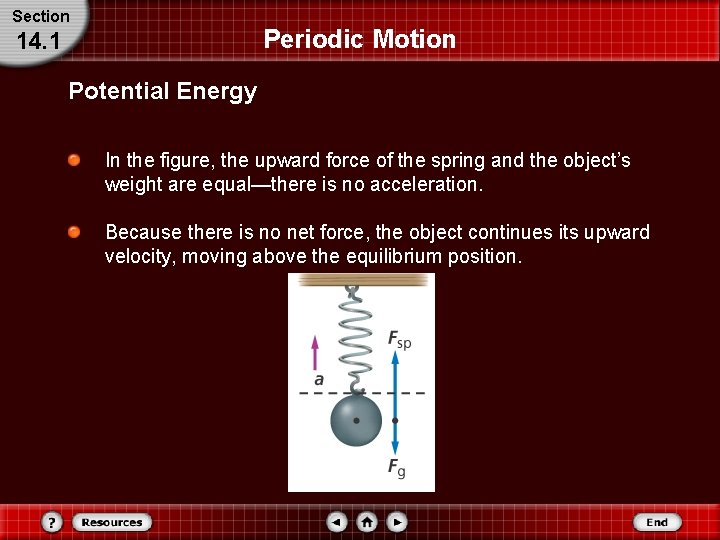 Section
14.1

Periodic Motion

Potential Energy

In the figure, the upward force of the spring and the object's weight are equal—there is no acceleration.

Because there is no net force, the object continues its upward velocity, moving above the equilibrium position.

$a$

$F_{sp}$

$F_g$

?

Resources

End